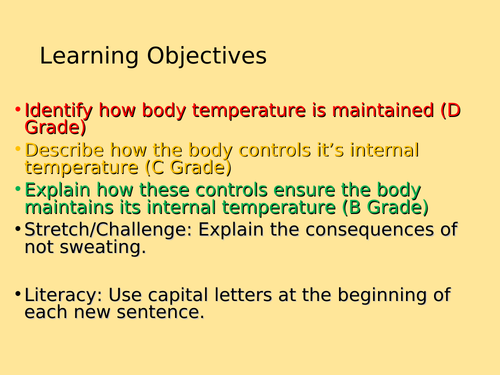 Learning Objectives

• Identify how body temperature is maintained (D Grade)
• Describe how the body controls it’s internal temperature (C Grade)
• Explain how these controls ensure the body maintains its internal temperature (B Grade)
• Stretch/Challenge: Explain the consequences of not sweating.

• Literacy: Use capital letters at the beginning of each new sentence.